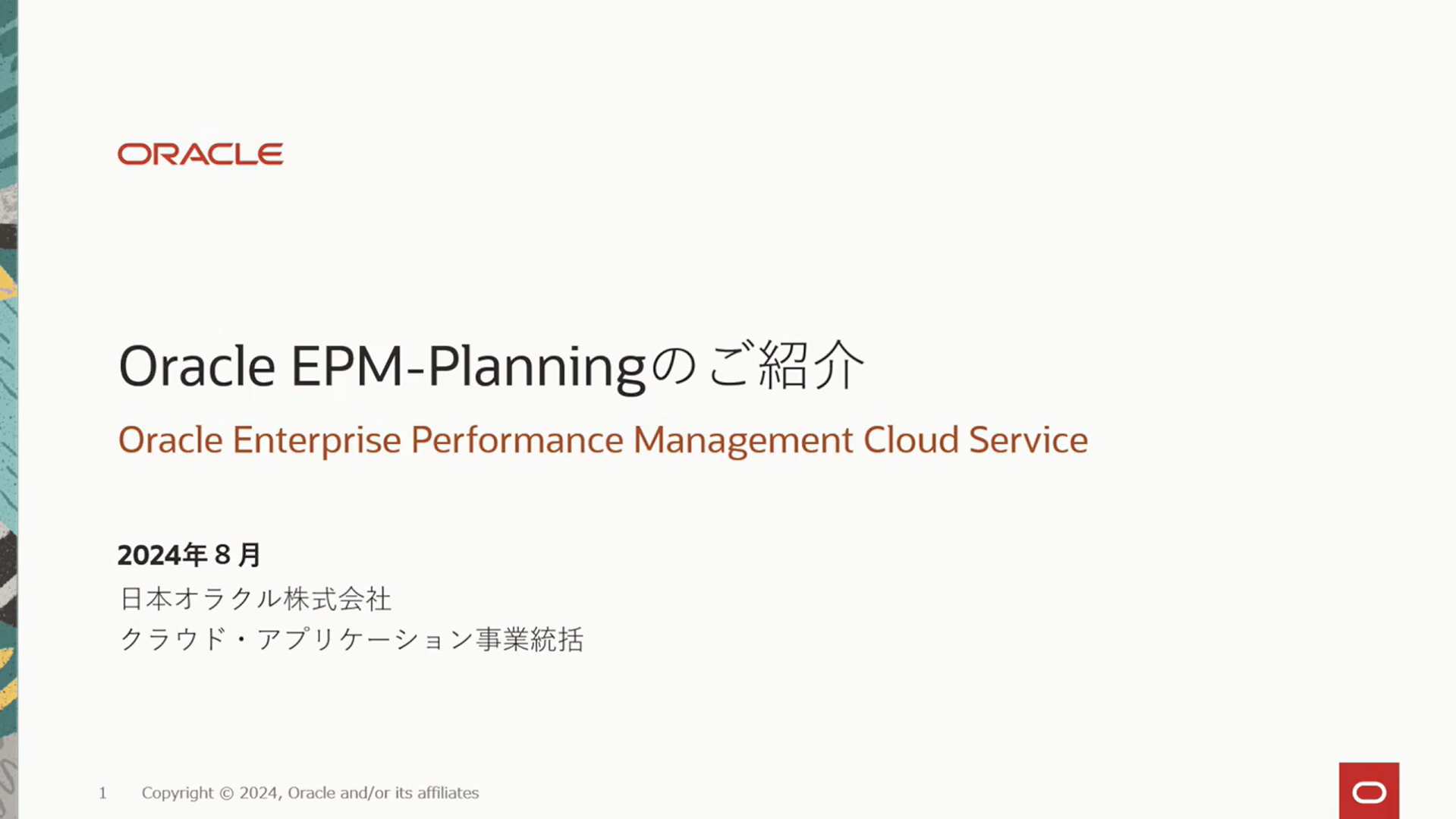 ORACLE

Oracle EPM-Planningのご紹介

Oracle Enterprise Performance Management Cloud Service

2024年８月
日本オラクル株式会社
クラウド・アプリケーション事業統括

1 Copyright © 2024, Oracle and/or its affiliates